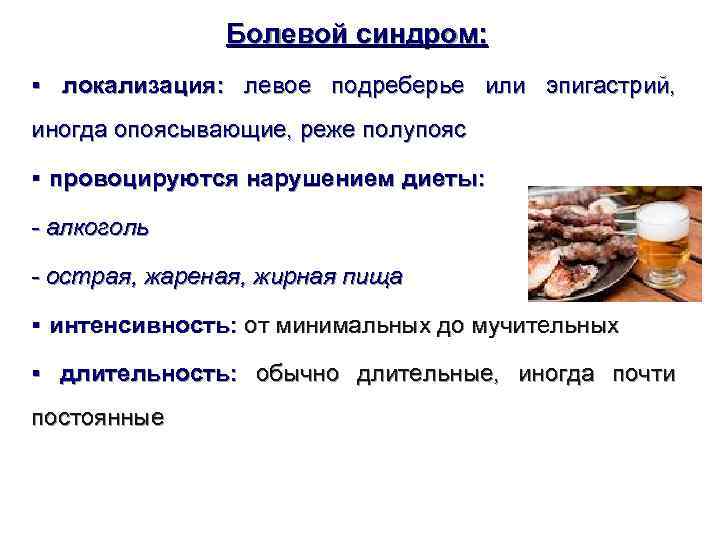 Болевой синдром:

▪ локализация: левое подреберье или эпигастрий, иногда опоясывающие, реже полупояс

▪ провоцируются нарушением диеты:

- алкоголь

- острая, жареная, жирная пища

▪ интенсивность: от минимальных до мучительных

▪ длительность: обычно длительные, иногда почти постоянные